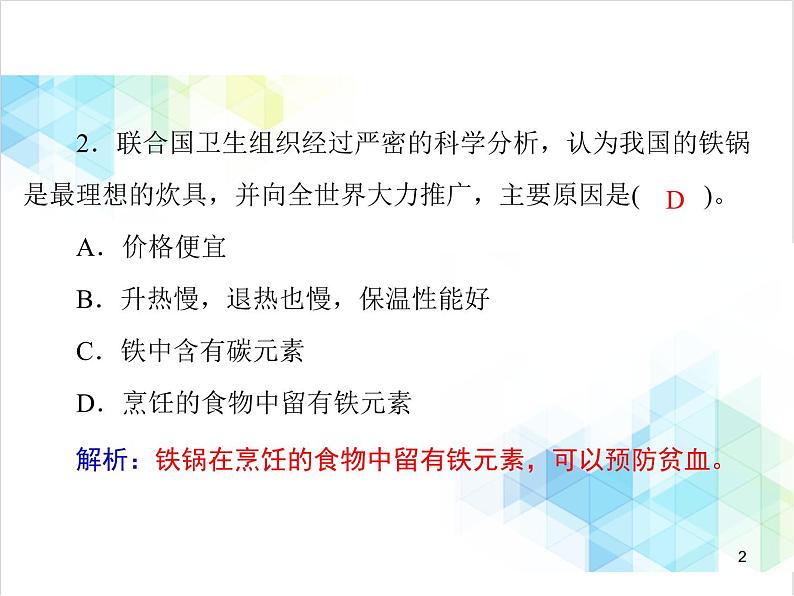 2．联合国卫生组织经过严密的科学分析，认为我国的铁锅是最理想的炊具，并向全世界大力推广，主要原因是( D )。

A．价格便宜

B．升热慢，退热也慢，保温性能好

C．铁中含有碳元素

D．烹饪的食物中留有铁元素

解析：铁锅在烹饪的食物中留有铁元素，可以预防贫血。

2